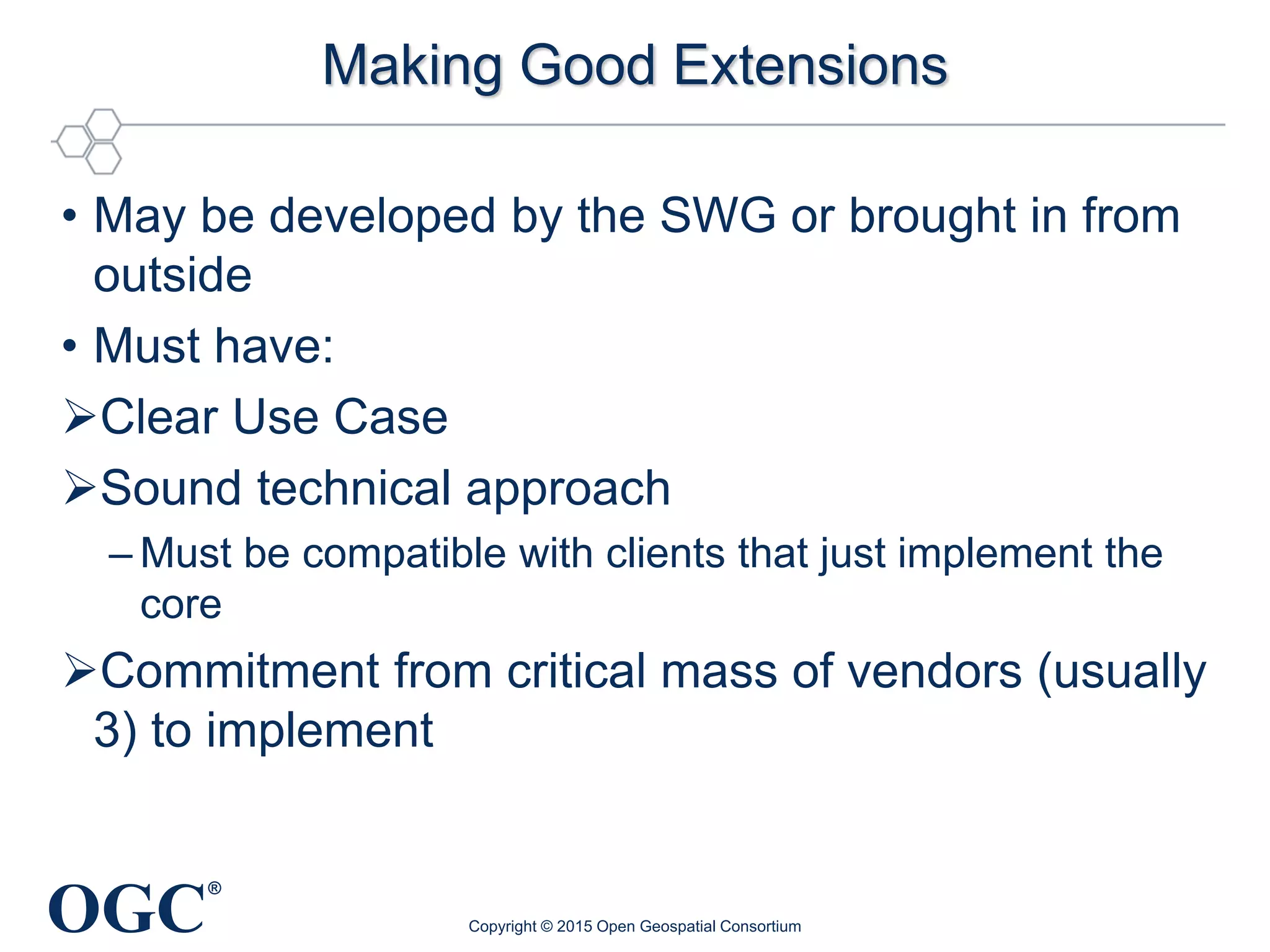 Making Good Extensions

• May be developed by the SWG or brought in from outside

• Must have:

➢Clear Use Case

➢Sound technical approach

– Must be compatible with clients that just implement the core

➢Commitment from critical mass of vendors (usually 3) to implement

OGC®

Copyright © 2015 Open Geospatial Consortium